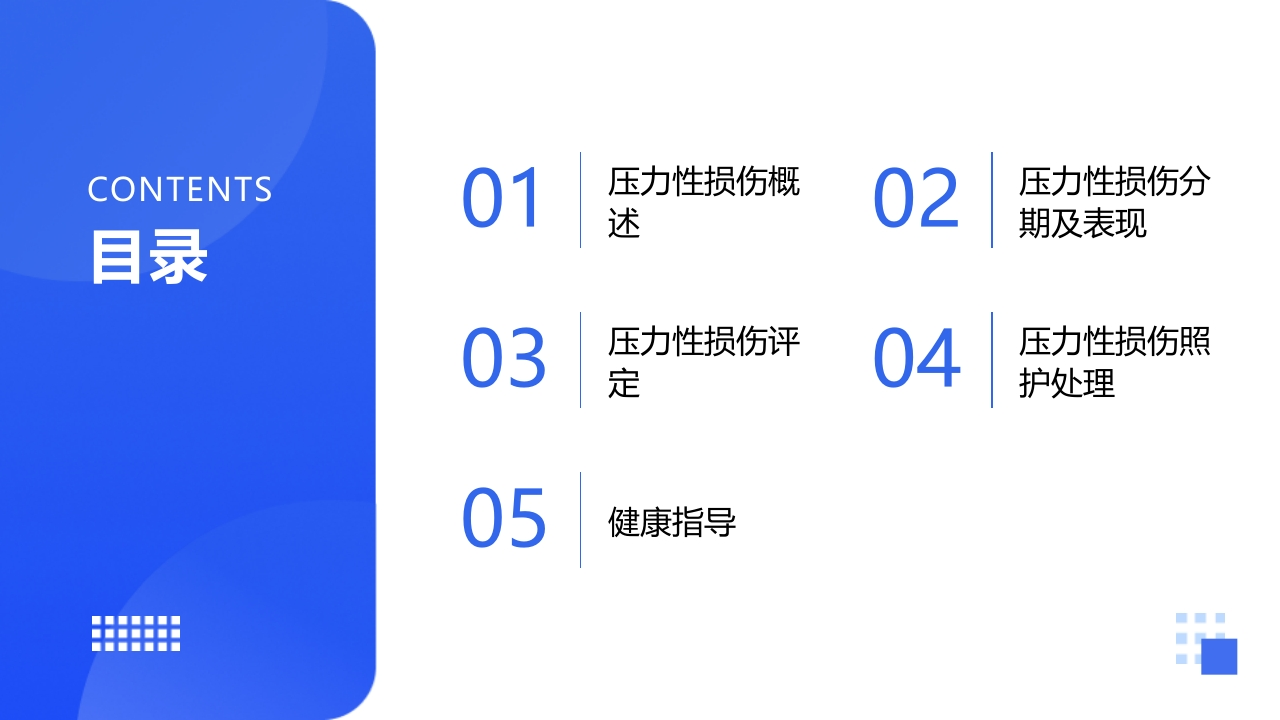 CONTENTS
目录

01 压力性损伤概述

02 压力性损伤分期及表现

03 压力性损伤评定

04 压力性损伤照护处理

05 健康指导